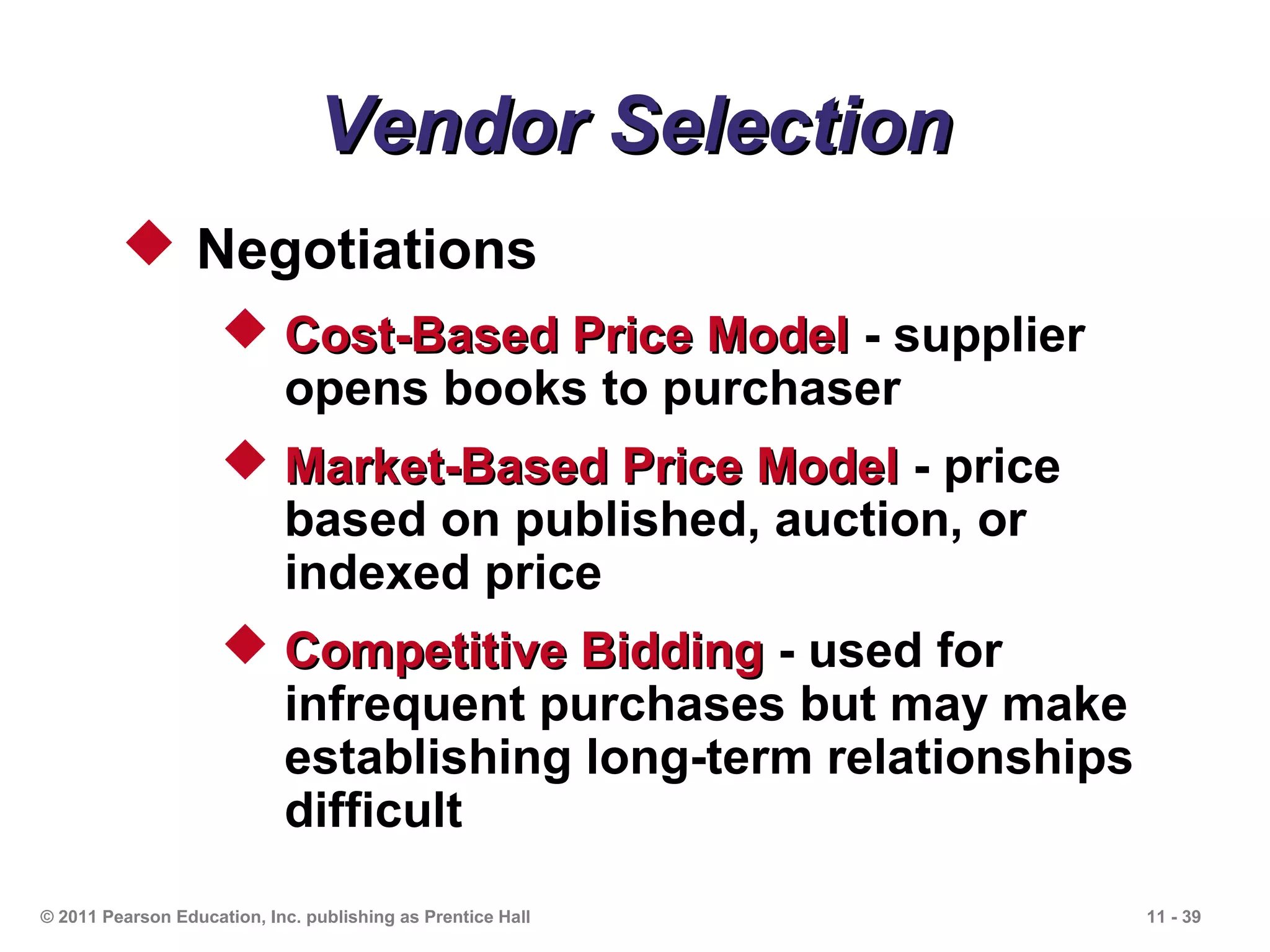 Vendor Selection

Negotiations

Cost-Based Price Model - supplier opens books to purchaser

Market-Based Price Model - price based on published, auction, or indexed price

Competitive Bidding - used for infrequent purchases but may make establishing long-term relationships difficult

© 2011 Pearson Education, Inc. publishing as Prentice Hall

11 - 39